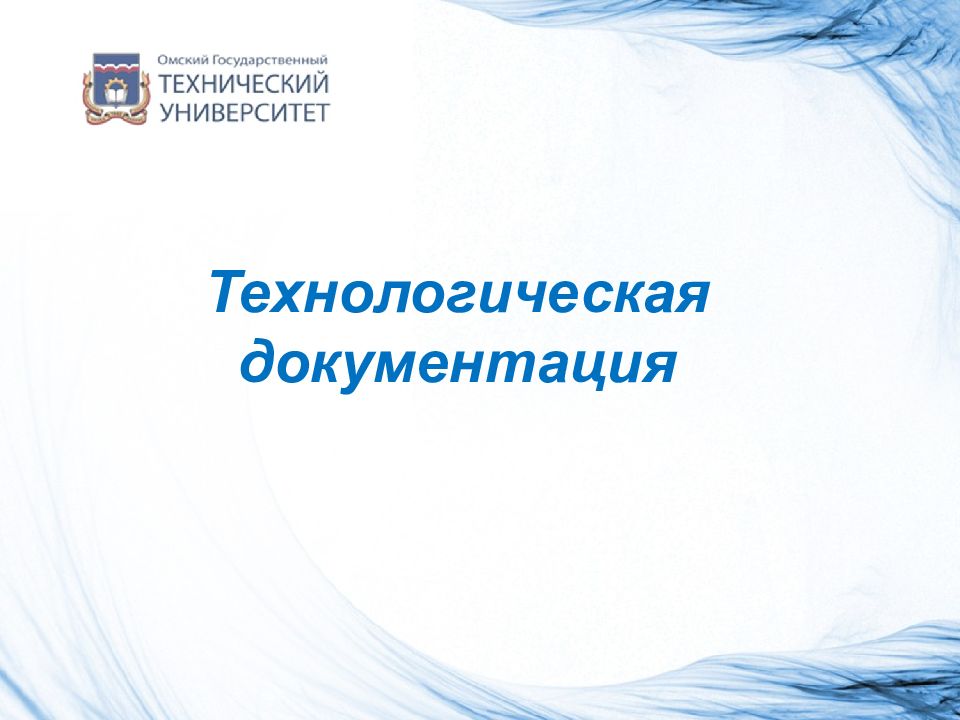 Омский Государственный
ТЕХНИЧЕСКИЙ
УНИВЕРСИТЕТ

Технологическая документация